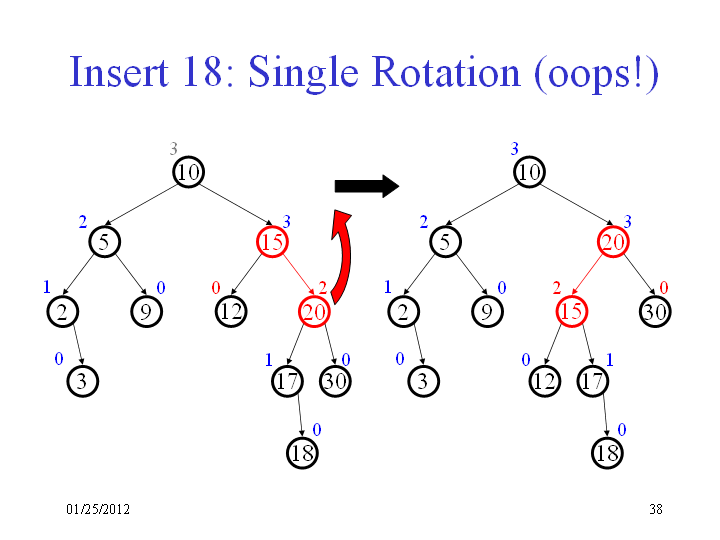 Insert 18: Single Rotation (oops!)

3
10
2
5
3
15
1
2
0
9
0
12
2
20
0
3
1
17
0
30
0
18

3
10
2
5
3
20
1
2
0
9
2
15
0
30
0
3
0
12
1
17
0
18

01/25/2012

38